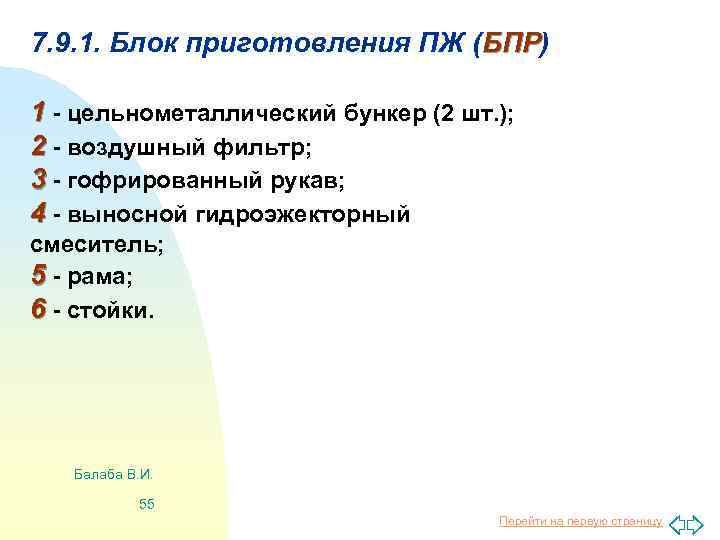 7.9.1. Блок приготовления ПЖ (БПР)

1 - цельнометаллический бункер (2 шт.);
2 - воздушный фильтр;
3 - гофрированный рукав;
4 - выносной гидроэжекторный смеситель;
5 - рама;
6 - стойки.

Балаба В.И.

55

Перейти на первую страницу